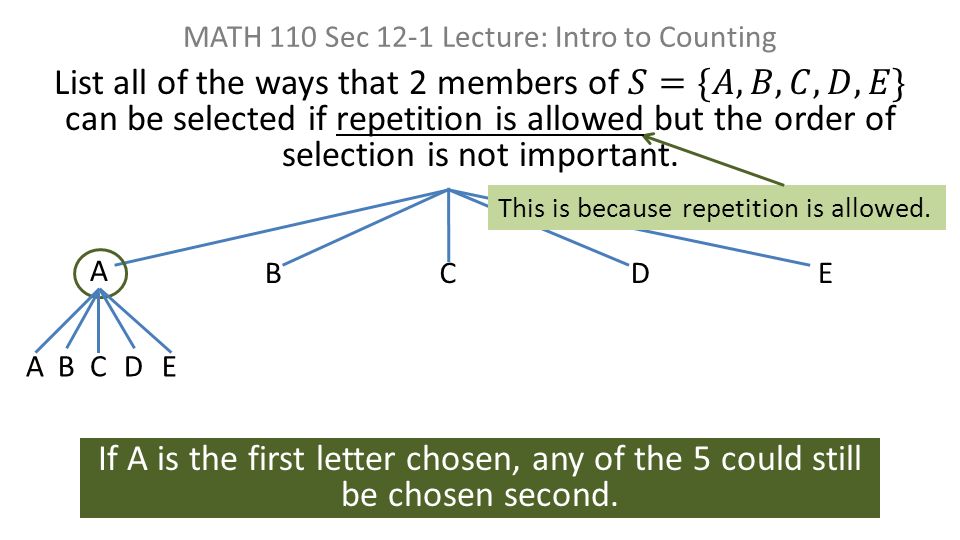 MATH 110 Sec 12-1 Lecture: Intro to Counting

List all of the ways that 2 members of $S = \{A, B, C, D, E\}$ can be selected if repetition is allowed but the order of selection is not important.

This is because repetition is allowed.

A B C D E

A B C D E

If A is the first letter chosen, any of the 5 could still be chosen second.